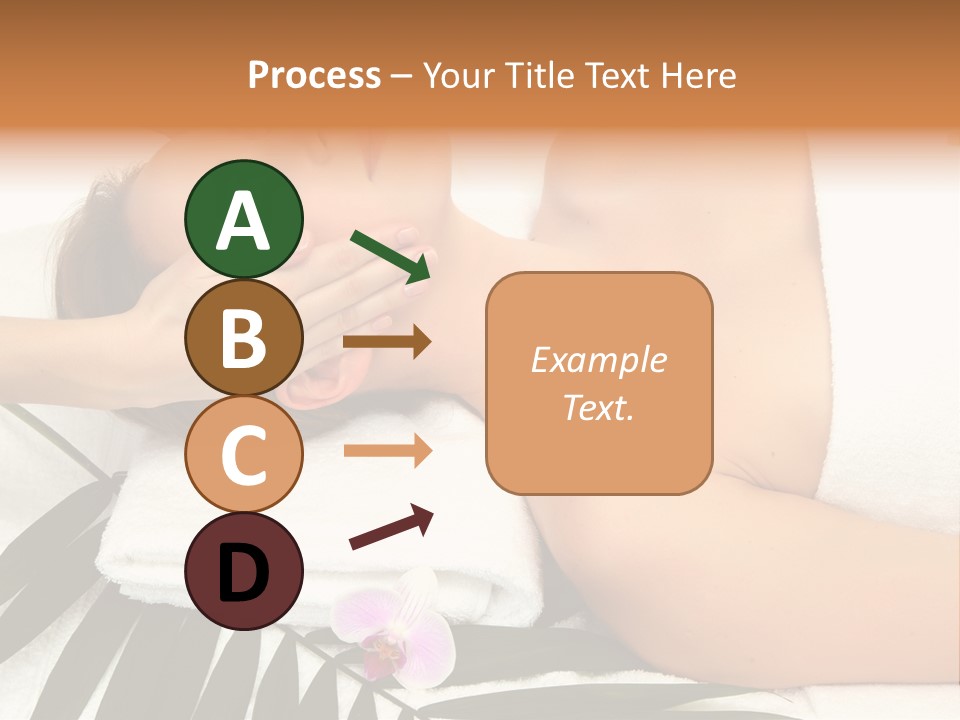 Process – Your Title Text Here

A

B

C

D

Example Text.